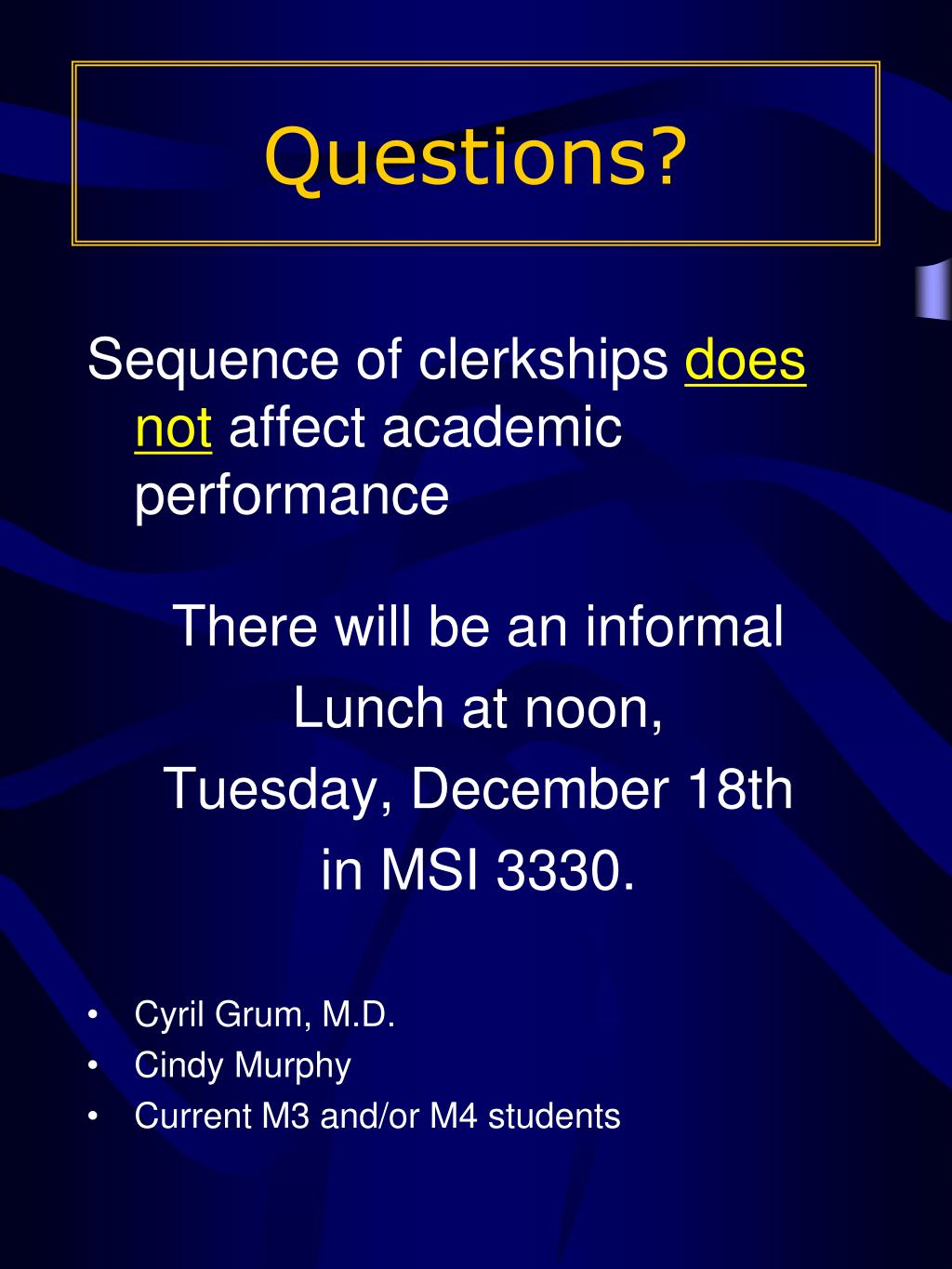 Questions?

Sequence of clerkships does not affect academic performance

There will be an informal
Lunch at noon,
Tuesday, December 18th
in MSI 3330.

• Cyril Grum, M.D.
• Cindy Murphy
• Current M3 and/or M4 students